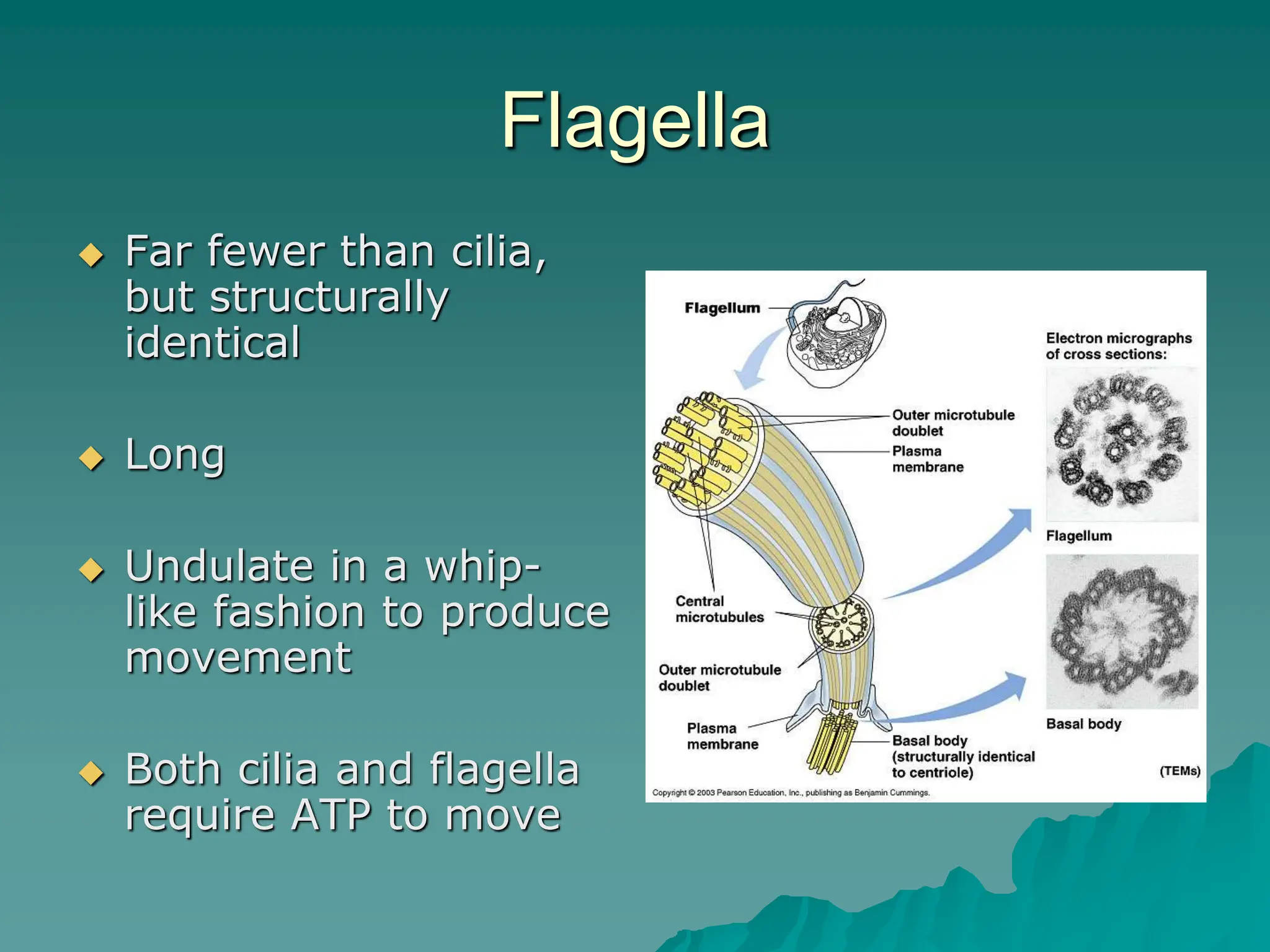 Flagella

◆ Far fewer than cilia, but structurally identical

◆ Long

◆ Undulate in a whip-like fashion to produce movement

◆ Both cilia and flagella require ATP to move

Flagellum

Electron micrographs of cross sections:

Outer microtubule doublet

Plasma membrane

Flagellum

Central microtubules

Outer microtubule doublet

Plasma membrane

Basal body (structurally identical to centriole)

Basal body

(TEMs)

Copyright © 2003 Pearson Education, Inc., publishing as Benjamin Cummings.